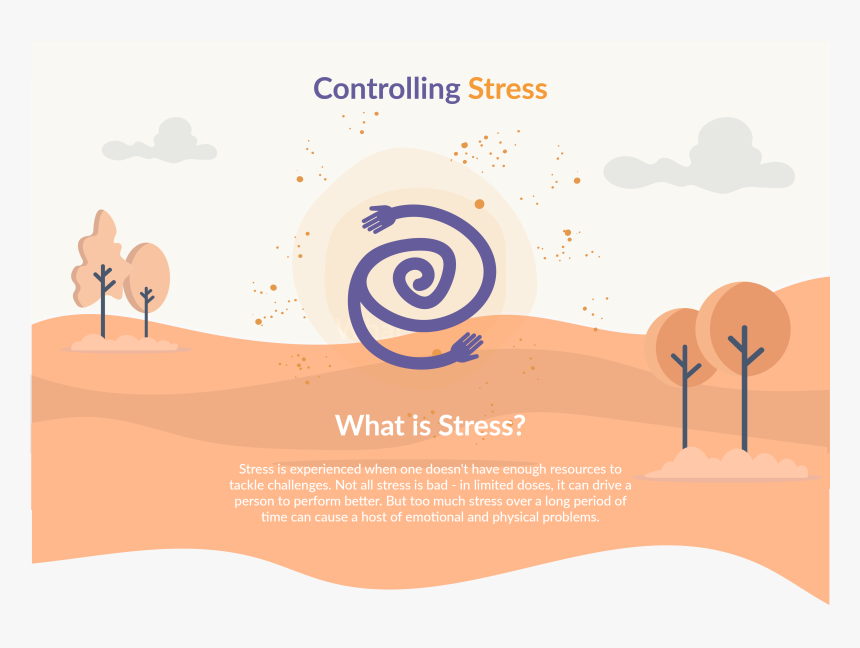 Controlling Stress

What is Stress?

Stress is experienced when one doesn't have enough resources to tackle challenges. Not all stress is bad - in limited doses, it can drive a person to perform better. But too much stress over a long period of time can cause a host of emotional and physical problems.